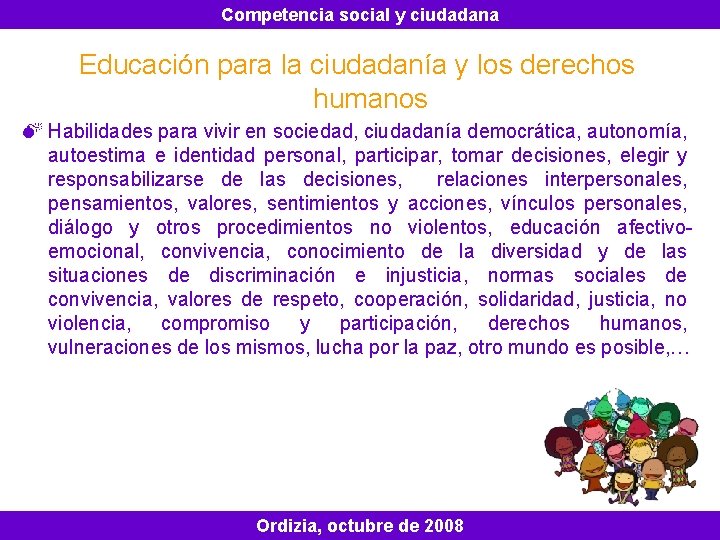 Competencia social y ciudadana

Educación para la ciudadanía y los derechos humanos

Habilidades para vivir en sociedad, ciudadanía democrática, autonomía, autoestima e identidad personal, participar, tomar decisiones, elegir y responsabilizarse de las decisiones, relaciones interpersonales, pensamientos, valores, sentimientos y acciones, vínculos personales, diálogo y otros procedimientos no violentos, educación afectivo-emocional, convivencia, conocimiento de la diversidad y de las situaciones de discriminación e injusticia, normas sociales de convivencia, valores de respeto, cooperación, solidaridad, justicia, no violencia, compromiso y participación, derechos humanos, vulneraciones de los mismos, lucha por la paz, otro mundo es posible,…

Ordizia, octubre de 2008